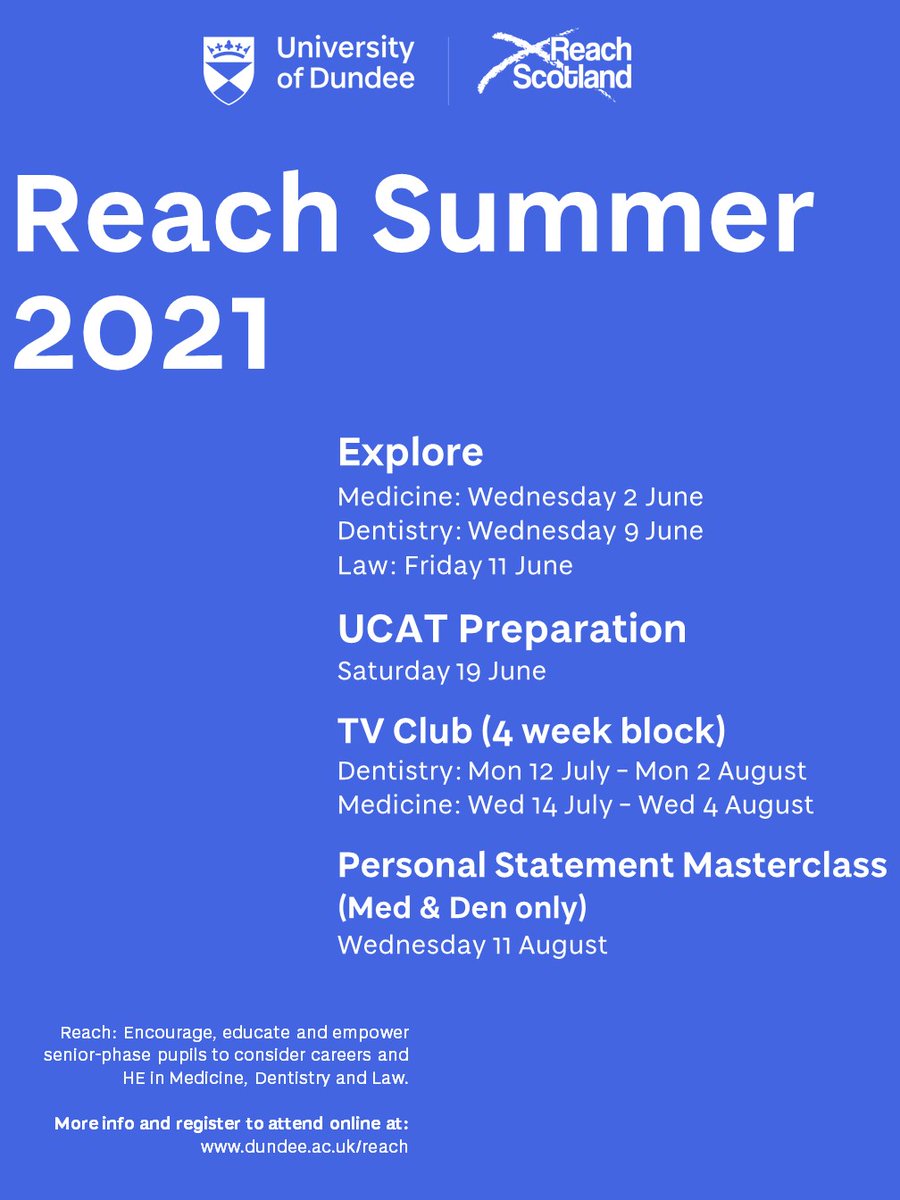 University of Dundee

Reach Scotland

Reach Summer 2021

Explore

Medicine: Wednesday 2 June
Dentistry: Wednesday 9 June
Law: Friday 11 June

UCAT Preparation

Saturday 19 June

TV Club (4 week block)

Dentistry: Mon 12 July – Mon 2 August
Medicine: Wed 14 July – Wed 4 August

Personal Statement Masterclass (Med & Den only)

Wednesday 11 August

Reach: Encourage, educate and empower senior-phase pupils to consider careers and HE in Medicine, Dentistry and Law.

More info and register to attend online at:
www.dundee.ac.uk/reach